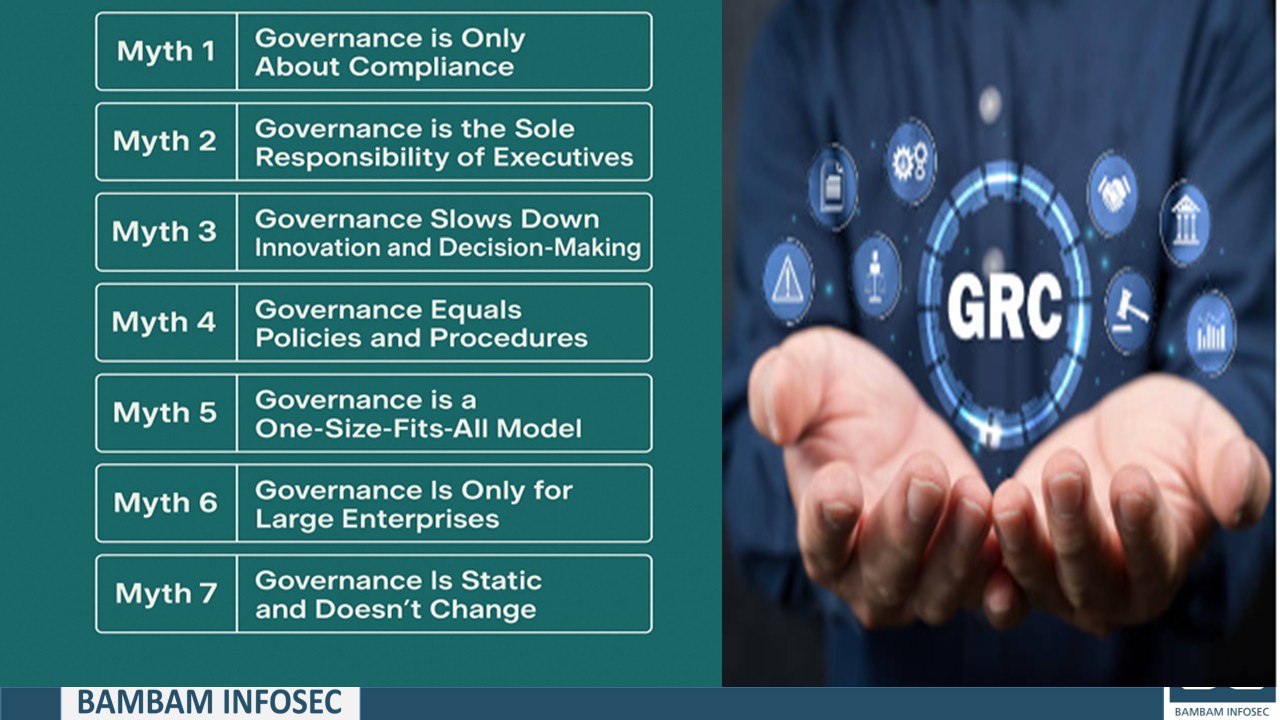 | Myth 1 | Governance is Only About Compliance |
|---|---|
| Myth 2 | Governance is the Sole Responsibility of Executives |
| Myth 3 | Governance Slows Down Innovation and Decision-Making |
| Myth 4 | Governance Equals Policies and Procedures |
| Myth 5 | Governance is a One-Size-Fits-All Model |
| Myth 6 | Governance Is Only for Large Enterprises |
| Myth 7 | Governance Is Static and Doesn't Change |

GRC

BAMBAM INFOSEC

BAMBAM INFOSEC